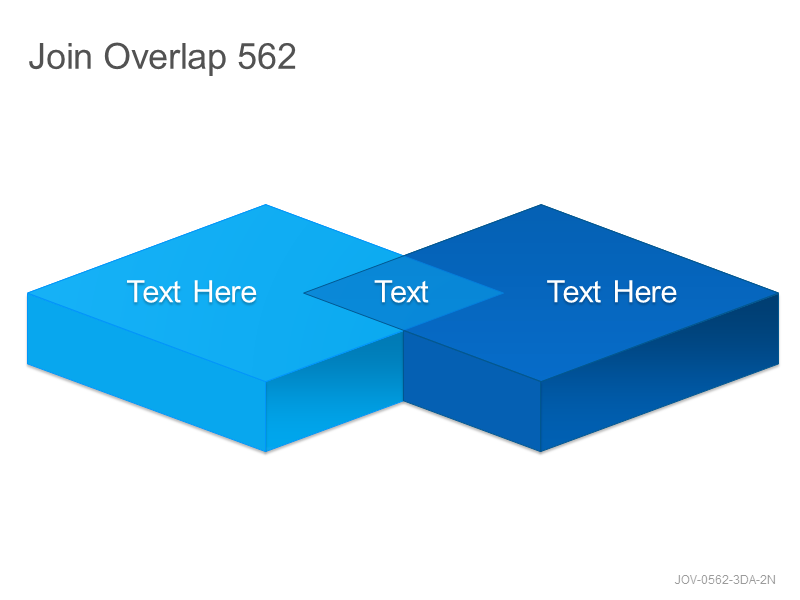 Join Overlap 562

Text Here

Text

Text Here

JOV-0562-3DA-2N